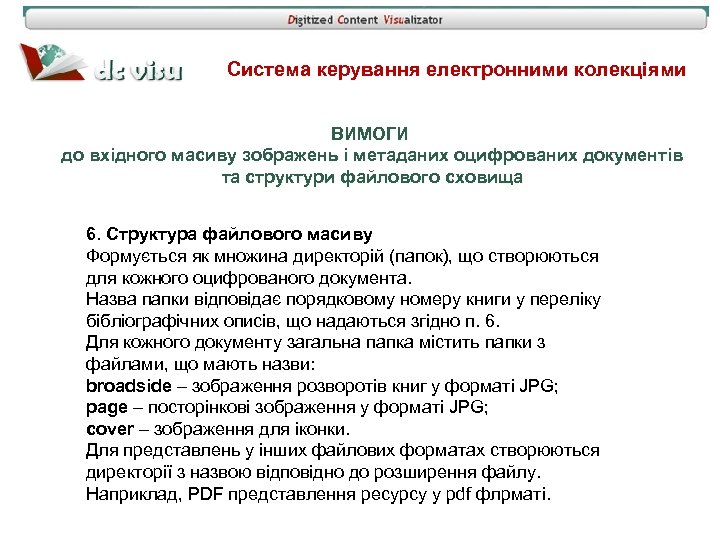 Digitized Content Visualizator

dc visu

Система керування електронними колекціями

ВИМОГИ
до вхідного масиву зображень і метаданих оцифрованих документів та структури файлового сховища

6. Структура файлового масиву
Формується як множина директорій (папок), що створюються для кожного оцифрованого документа.
Назва папки відповідає порядковому номеру книги у переліку бібліографічних описів, що надаються згідно п. 6.
Для кожного документу загальна папка містить папки з файлами, що мають назви:
broadside – зображення розворотів книг у форматі JPG;
page – посторінкові зображення у форматі JPG;
cover – зображення для іконки.
Для представлень у інших файлових форматах створюються директорії з назвою відповідно до розширення файлу.
Наприклад, PDF представлення ресурсу у pdf флрматі.